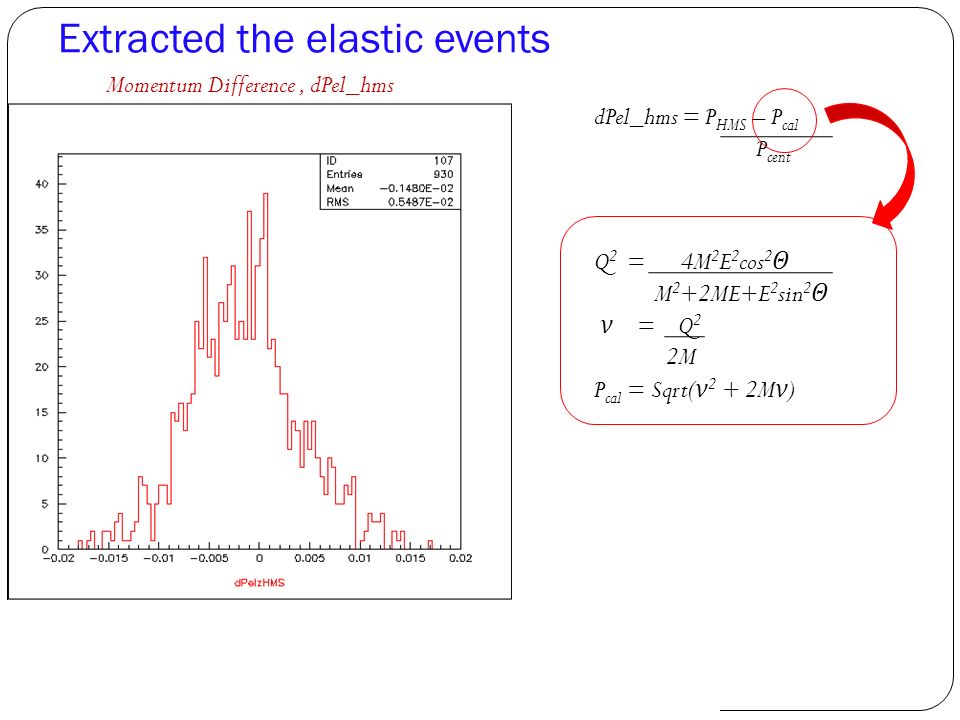 Extracted the elastic events

Momentum Difference , dPel_hms

| ID | 107 |
|---|---|
| Entries | 930 |
| Mean | −0.1480E−02 |
| RMS | 0.5487E−02 |

40
35
30
25
20
15
10
5
0
−0.02 −0.015 −0.01 −0.005 0 0.005 0.01 0.015 0.02

dPelzHMS

$dPel\_hms = \frac{P_{HMS} - P_{cal}}{P_{cent}}$

$Q^2 = \frac{4M^2E^2cos^2\Theta}{M^2+2ME+E^2sin^2\Theta}$

$\nu = \frac{Q^2}{2M}$

$P_{cal} = Sqrt(\nu^2 + 2M\nu)$